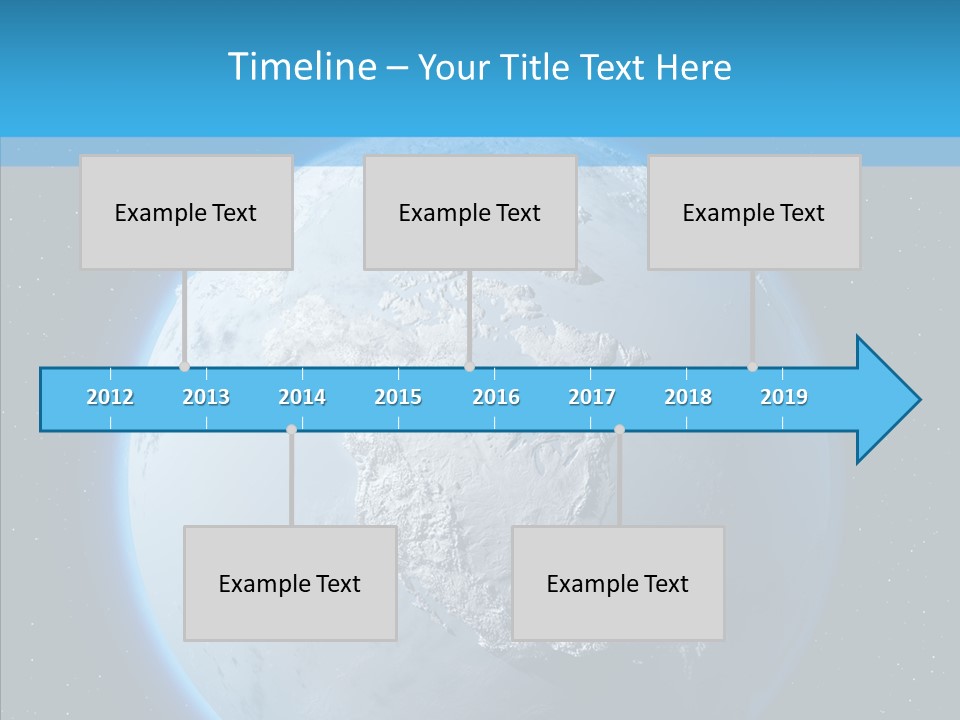 Timeline – Your Title Text Here

Example Text

Example Text

Example Text

2012 2013 2014 2015 2016 2017 2018 2019

Example Text

Example Text